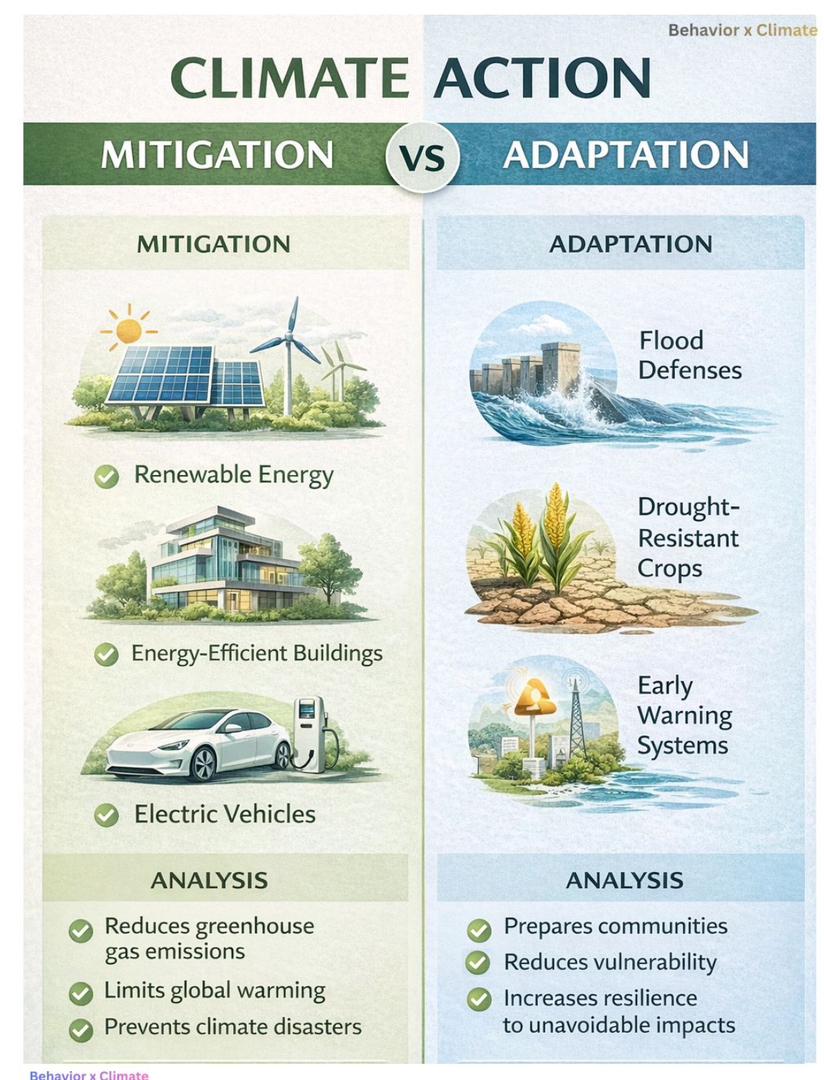 Behavior x Climate

CLIMATE ACTION

MITIGATION VS ADAPTATION

MITIGATION

Renewable Energy

Energy-Efficient Buildings

Electric Vehicles

ANALYSIS

Reduces greenhouse gas emissions

Limits global warming

Prevents climate disasters

ADAPTATION

Flood Defenses

Drought-Resistant Crops

Early Warning Systems

ANALYSIS

Prepares communities

Reduces vulnerability

Increases resilience to unavoidable impacts

Behavior x Climate